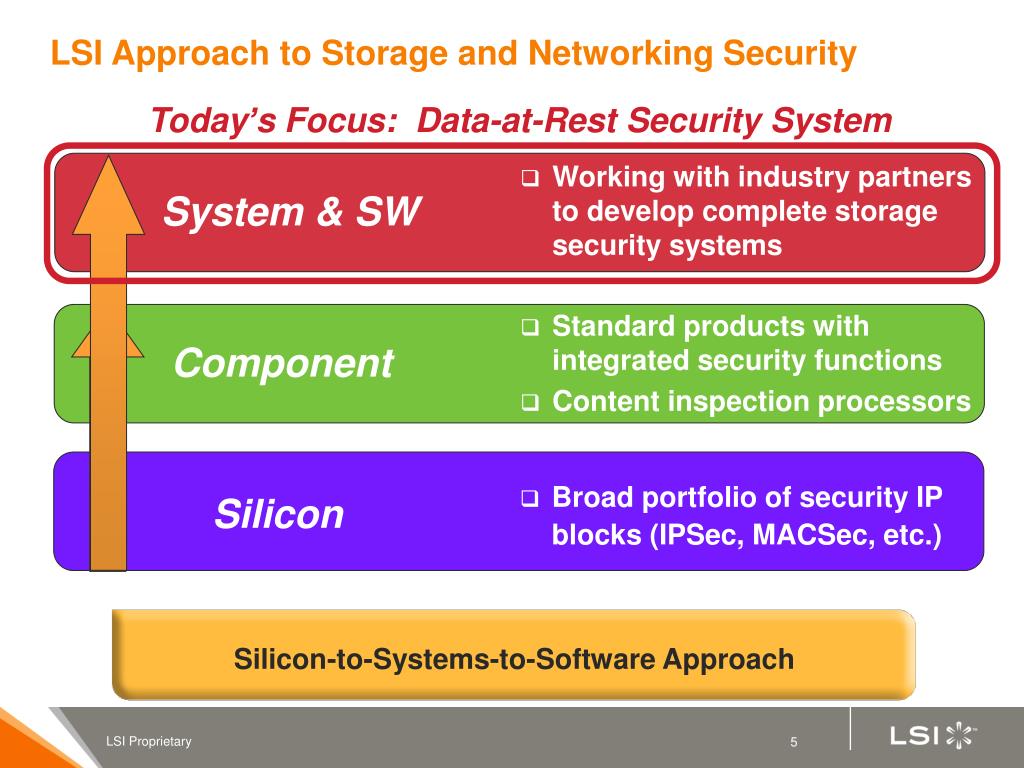 LSI Approach to Storage and Networking Security

Today's Focus: Data-at-Rest Security System

System & SW

❑ Working with industry partners to develop complete storage security systems

Component

❑ Standard products with integrated security functions
❑ Content inspection processors

Silicon

❑ Broad portfolio of security IP blocks (IPSec, MACSec, etc.)

Silicon-to-Systems-to-Software Approach

LSI Proprietary

5

LSI